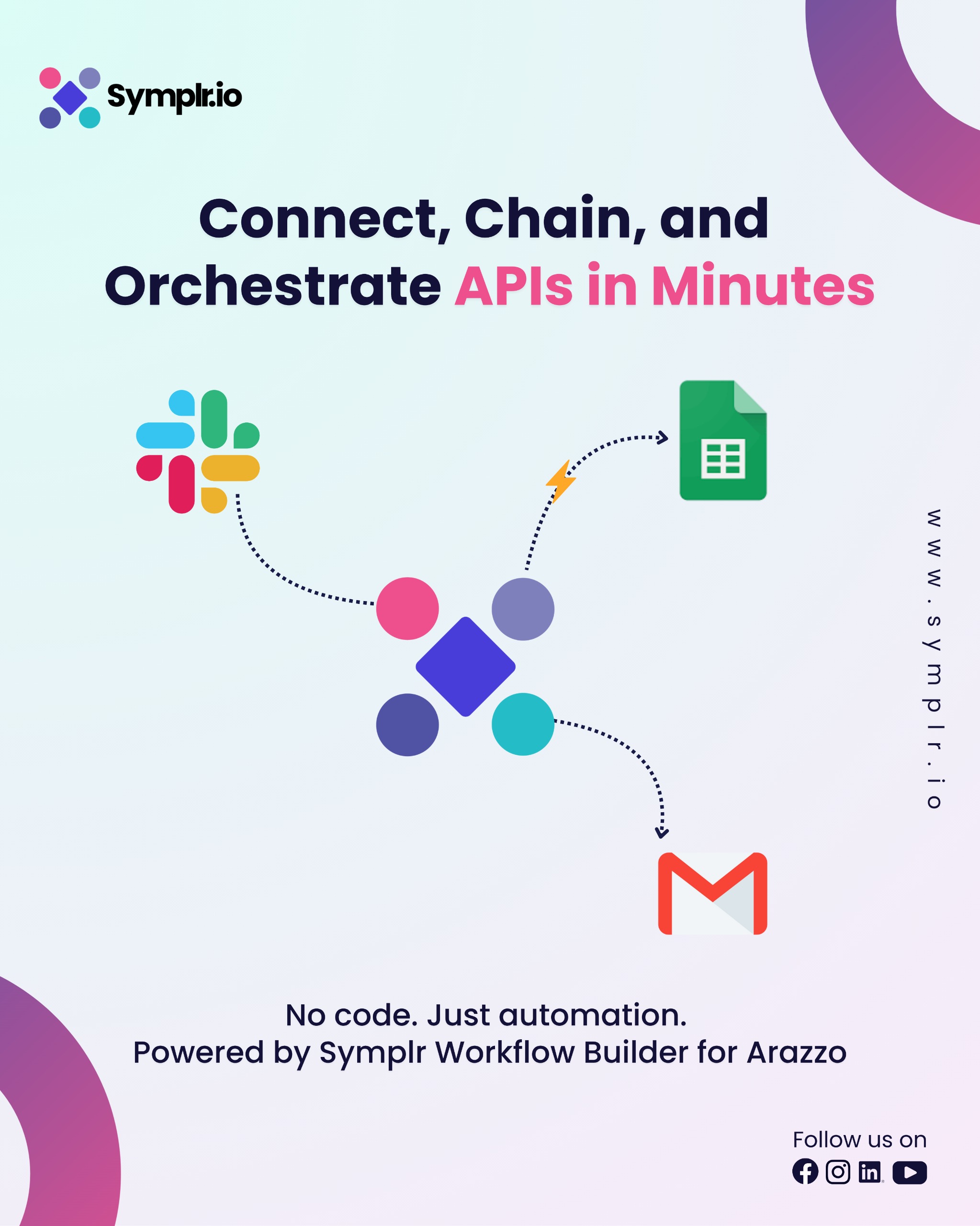 Symplr.io

Connect, Chain, and Orchestrate APIs in Minutes

www.symplr.io

No code. Just automation.
Powered by Symplr Workflow Builder for Arazzo

Follow us on